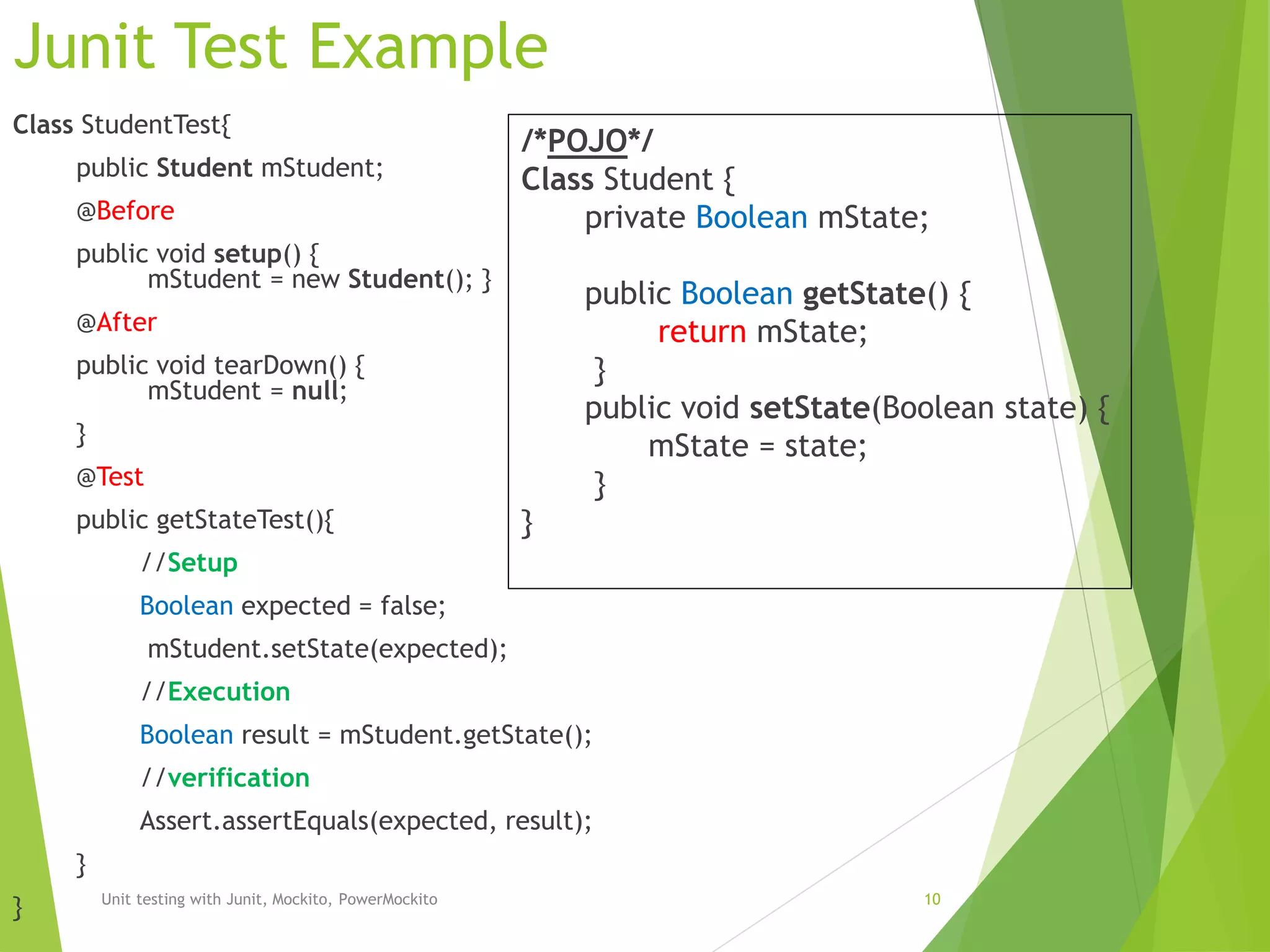 Junit Test Example

Class StudentTest{

public Student mStudent;

@Before

public void setup() {
mStudent = new Student(); }

@After

public void tearDown() {
mStudent = null;

}

@Test

public getStateTest(){

//Setup

Boolean expected = false;

mStudent.setState(expected);

//Execution

Boolean result = mStudent.getState();

//verification

Assert.assertEquals(expected, result);

}

}

/*POJO*/
Class Student {
private Boolean mState;

public Boolean getState() {
return mState;
}
public void setState(Boolean state) {
mState = state;
}
}

Unit testing with Junit, Mockito, PowerMockito

10